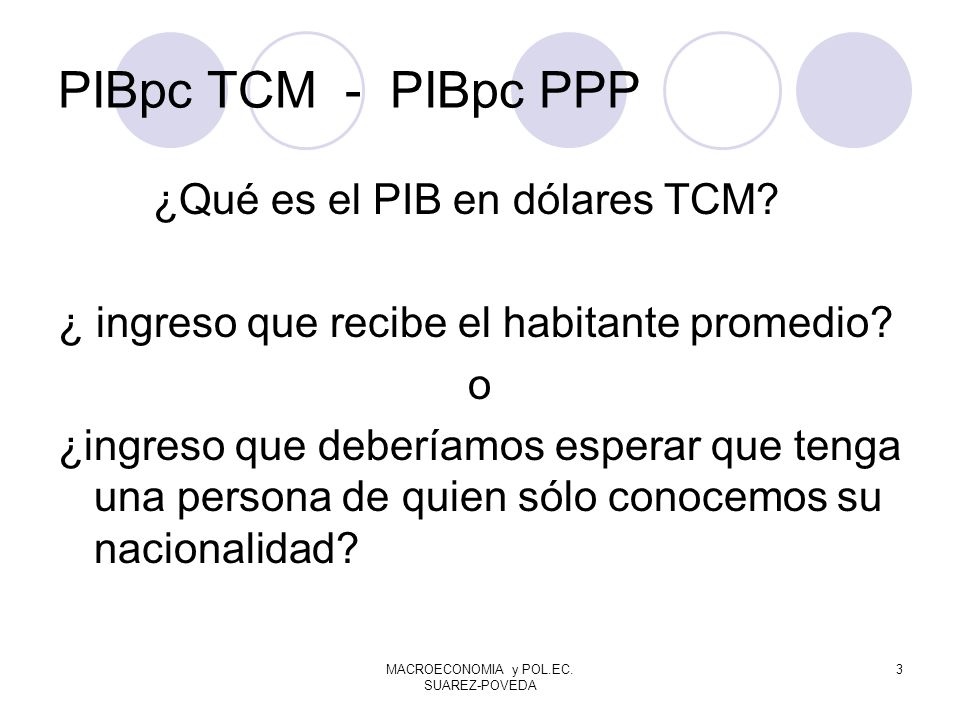 PIBpc TCM - PIBpc PPP

¿Qué es el PIB en dólares TCM?

¿ ingreso que recibe el habitante promedio?

o

¿ingreso que deberíamos esperar que tenga una persona de quien sólo conocemos su nacionalidad?

MACROECONOMIA y POL.EC. SUAREZ-POVEDA

3